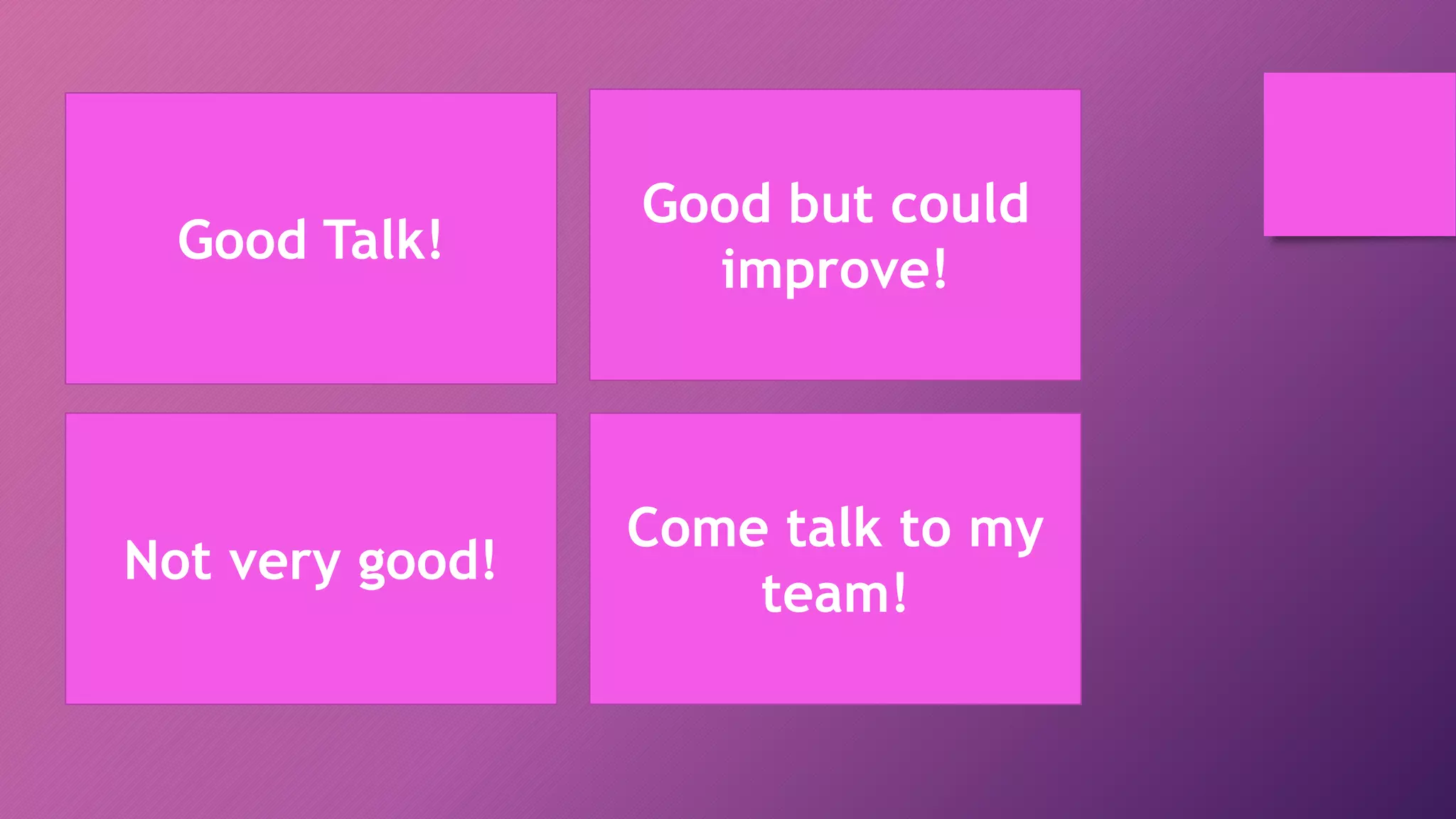 Good Talk!

Good but could improve!

Not very good!

Come talk to my team!